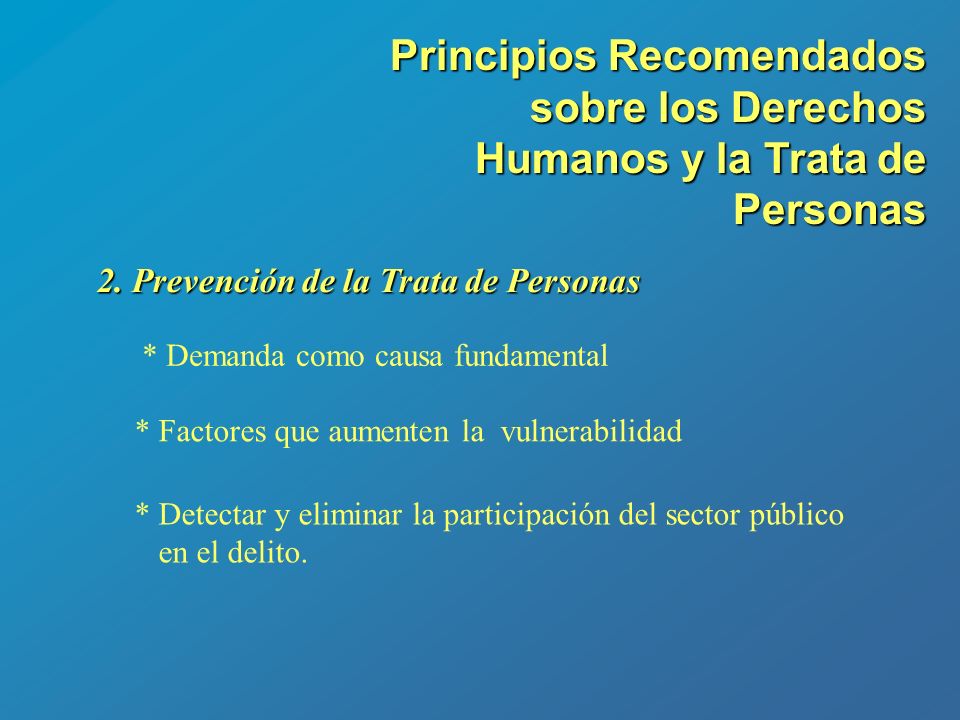 Principios Recomendados sobre los Derechos Humanos y la Trata de Personas

2. Prevención de la Trata de Personas

* Demanda como causa fundamental

* Factores que aumenten la vulnerabilidad

* Detectar y eliminar la participación del sector público en el delito.